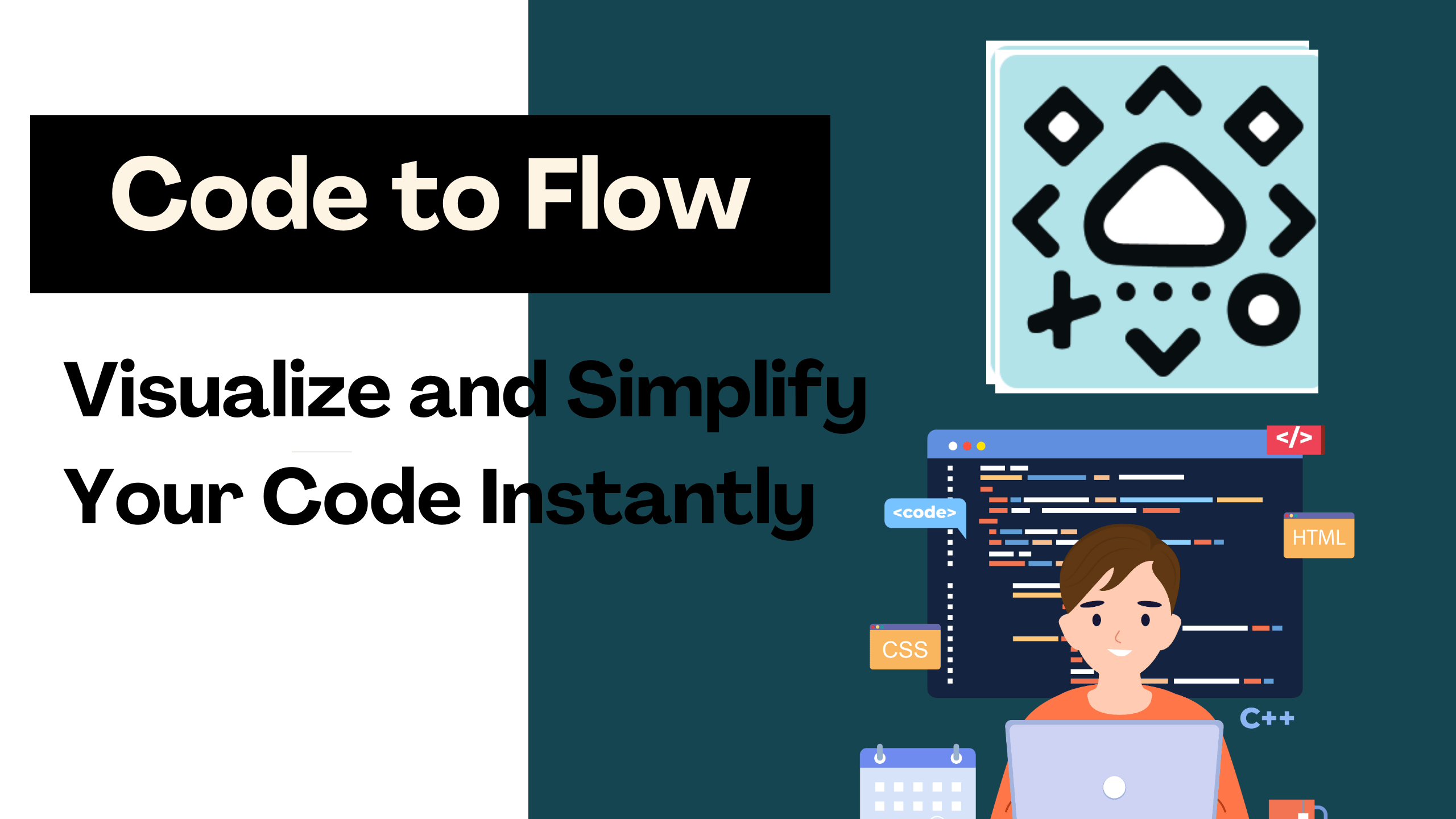 Code to Flow

Visualize and Simplify Your Code Instantly

</>

<code>

HTML

CSS

C++